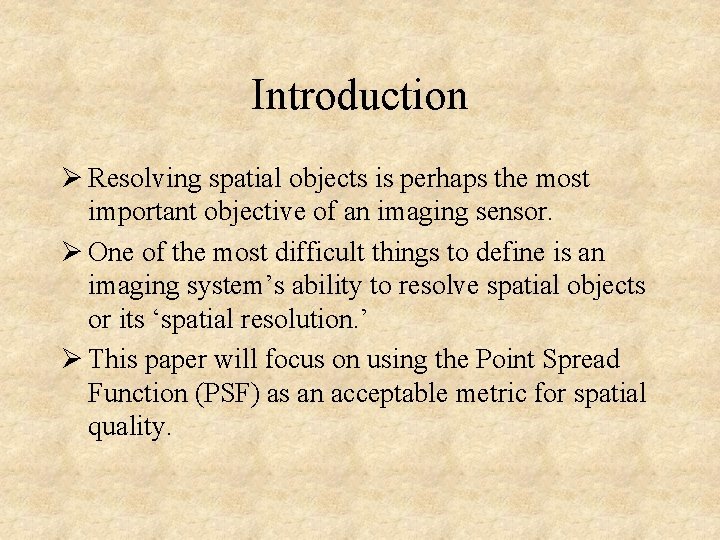 Introduction

➢ Resolving spatial objects is perhaps the most important objective of an imaging sensor.

➢ One of the most difficult things to define is an imaging system’s ability to resolve spatial objects or its ‘spatial resolution.’

➢ This paper will focus on using the Point Spread Function (PSF) as an acceptable metric for spatial quality.